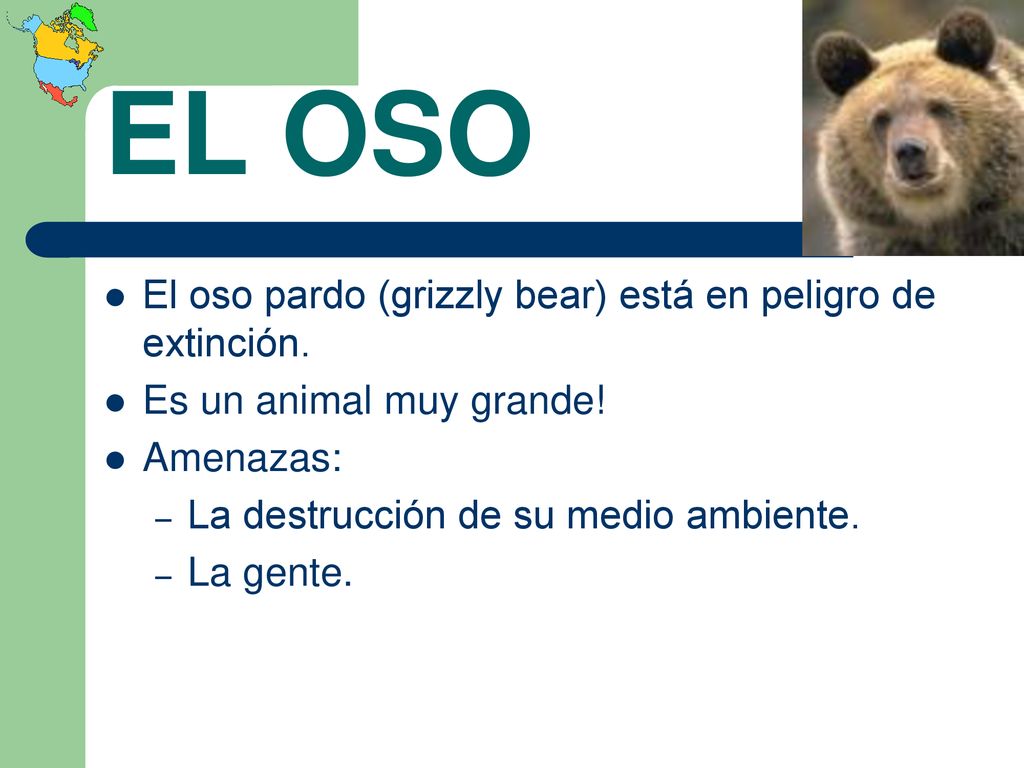 EL OSO

- El oso pardo (grizzly bear) está en peligro de extinción.
- Es un animal muy grande!
- Amenazas:
  – La destrucción de su medio ambiente.
  – La gente.